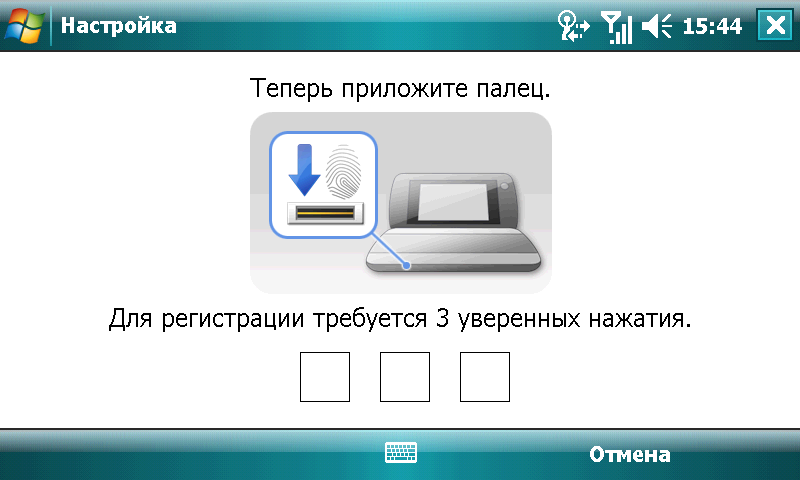 Настройка 15:44

Теперь приложите палец.

Для регистрации требуется 3 уверенных нажатия.

Отмена